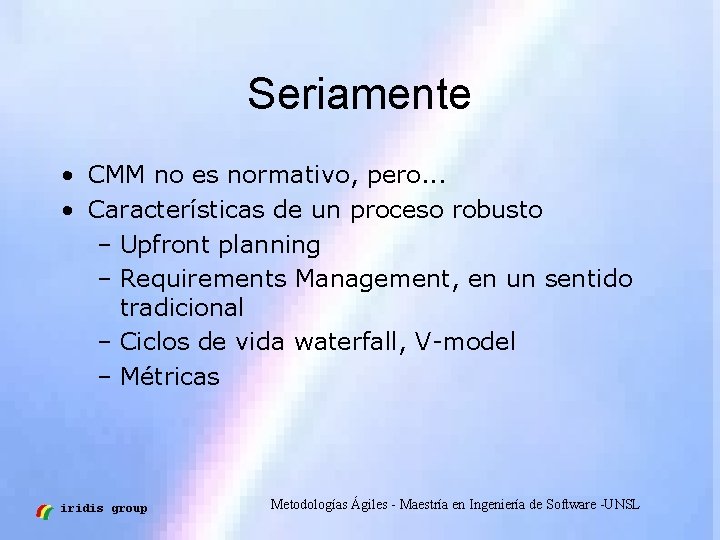 Seriamente

• CMM no es normativo, pero...
• Características de un proceso robusto
– Upfront planning
– Requirements Management, en un sentido tradicional
– Ciclos de vida waterfall, V-model
– Métricas

iridis group

Metodologías Ágiles - Maestría en Ingeniería de Software -UNSL